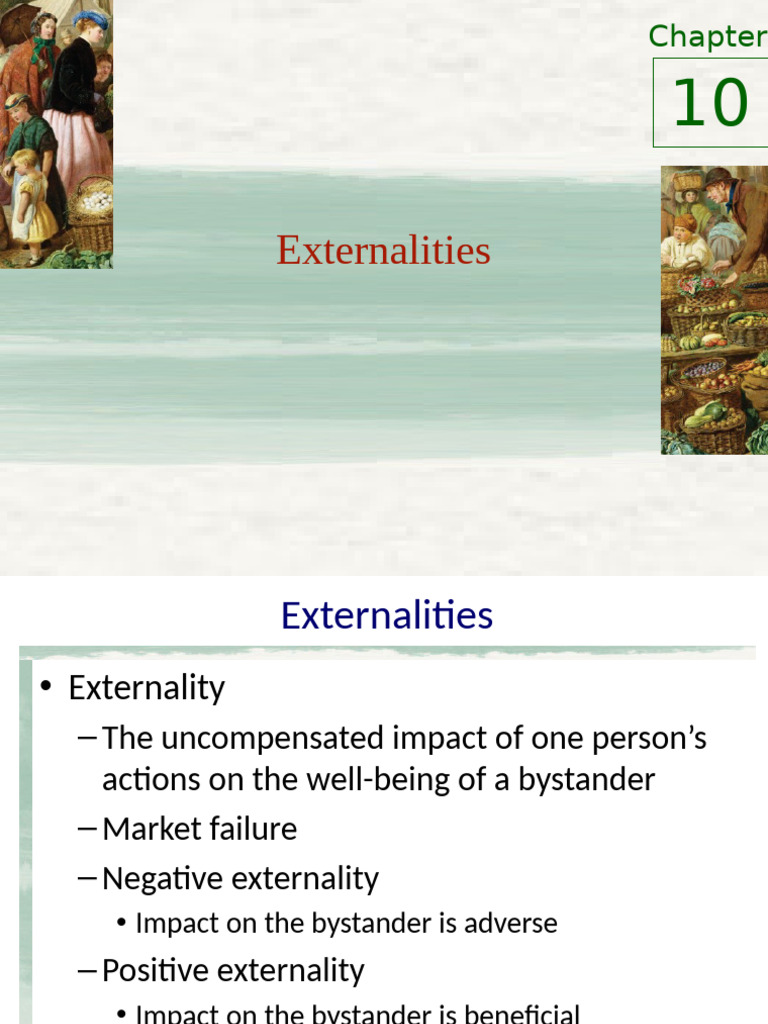 Chapter

10

Externalities

Externalities

• Externality
– The uncompensated impact of one person's actions on the well-being of a bystander
– Market failure
– Negative externality
• Impact on the bystander is adverse
– Positive externality
• Impact on the bystander is beneficial